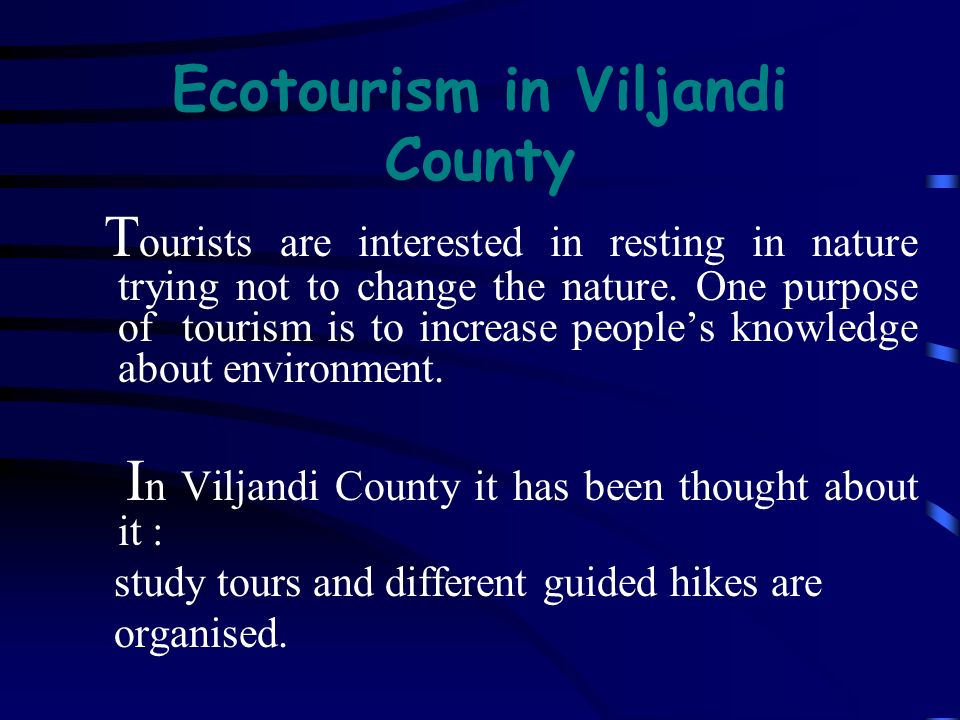 Ecotourism in Viljandi County

Tourists are interested in resting in nature trying not to change the nature. One purpose of tourism is to increase people’s knowledge about environment.

In Viljandi County it has been thought about it :

study tours and different guided hikes are organised.